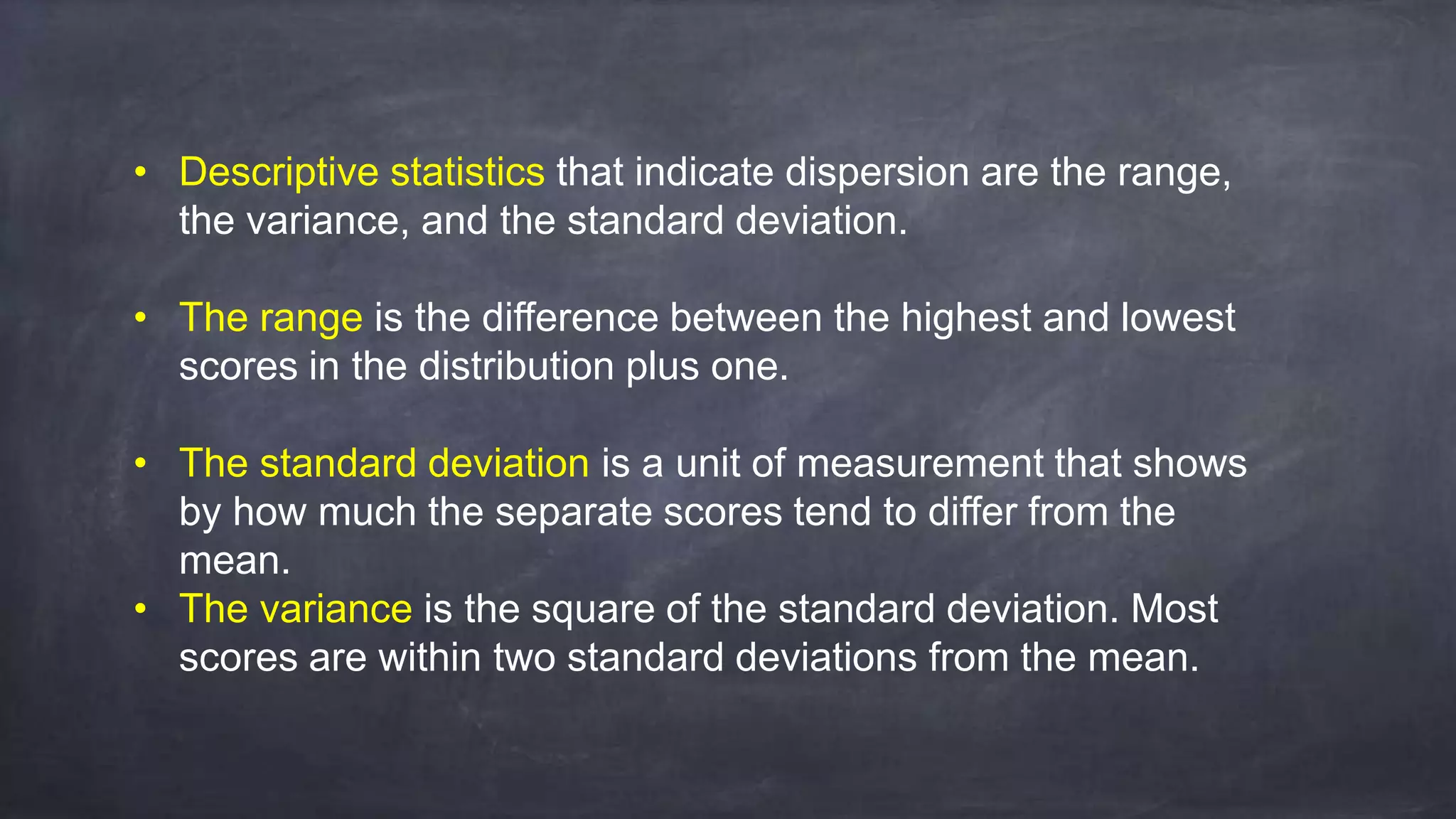 • Descriptive statistics that indicate dispersion are the range, the variance, and the standard deviation.

• The range is the difference between the highest and lowest scores in the distribution plus one.

• The standard deviation is a unit of measurement that shows by how much the separate scores tend to differ from the mean.
• The variance is the square of the standard deviation. Most scores are within two standard deviations from the mean.